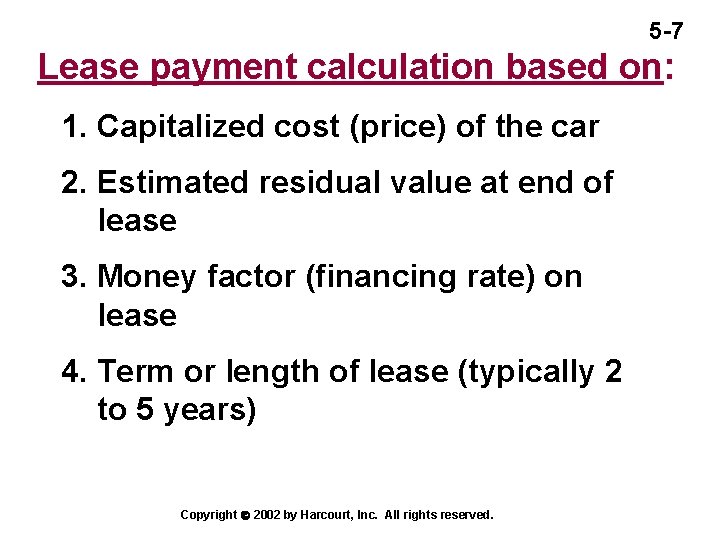 5-7

Lease payment calculation based on:

1. Capitalized cost (price) of the car

2. Estimated residual value at end of lease

3. Money factor (financing rate) on lease

4. Term or length of lease (typically 2 to 5 years)

Copyright © 2002 by Harcourt, Inc. All rights reserved.